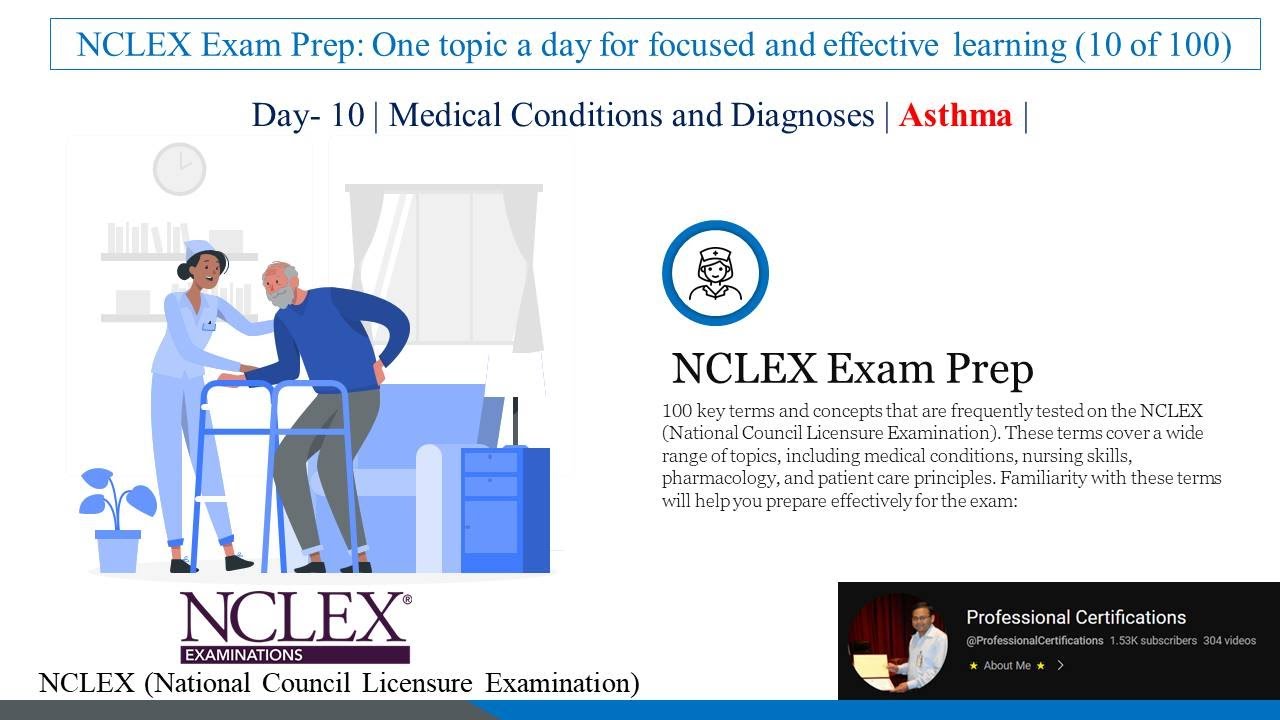 NCLEX Exam Prep: One topic a day for focused and effective learning (10 of 100)

Day- 10 | Medical Conditions and Diagnoses | Asthma |

NCLEX Exam Prep

100 key terms and concepts that are frequently tested on the NCLEX (National Council Licensure Examination). These terms cover a wide range of topics, including medical conditions, nursing skills, pharmacology, and patient care principles. Familiarity with these terms will help you prepare effectively for the exam:

NCLEX®
EXAMINATIONS

NCLEX (National Council Licensure Examination)

Professional Certifications
@ProfessionalCertifications 1.53K subscribers 304 videos
★ About Me ★ >